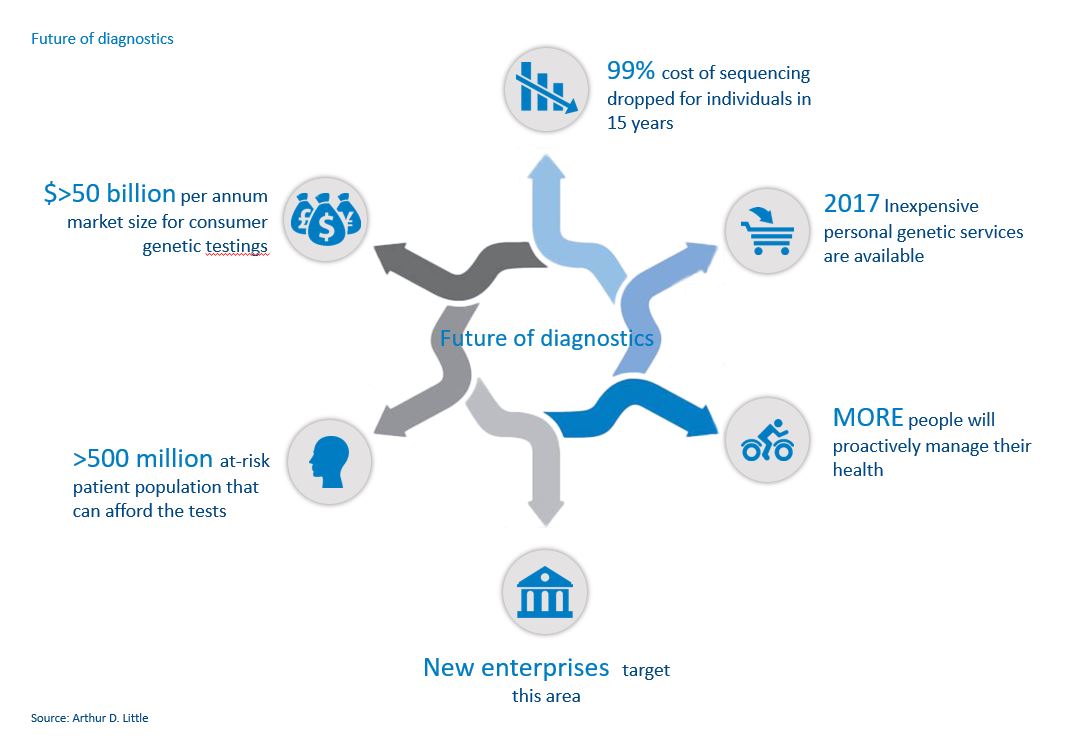 Future of diagnostics

99% cost of sequencing dropped for individuals in 15 years

$>50 billion per annum market size for consumer genetic testings

2017 Inexpensive personal genetic services are available

Future of diagnostics

MORE people will proactively manage their health

>500 million at-risk patient population that can afford the tests

New enterprises target this area

Source: Arthur D. Little